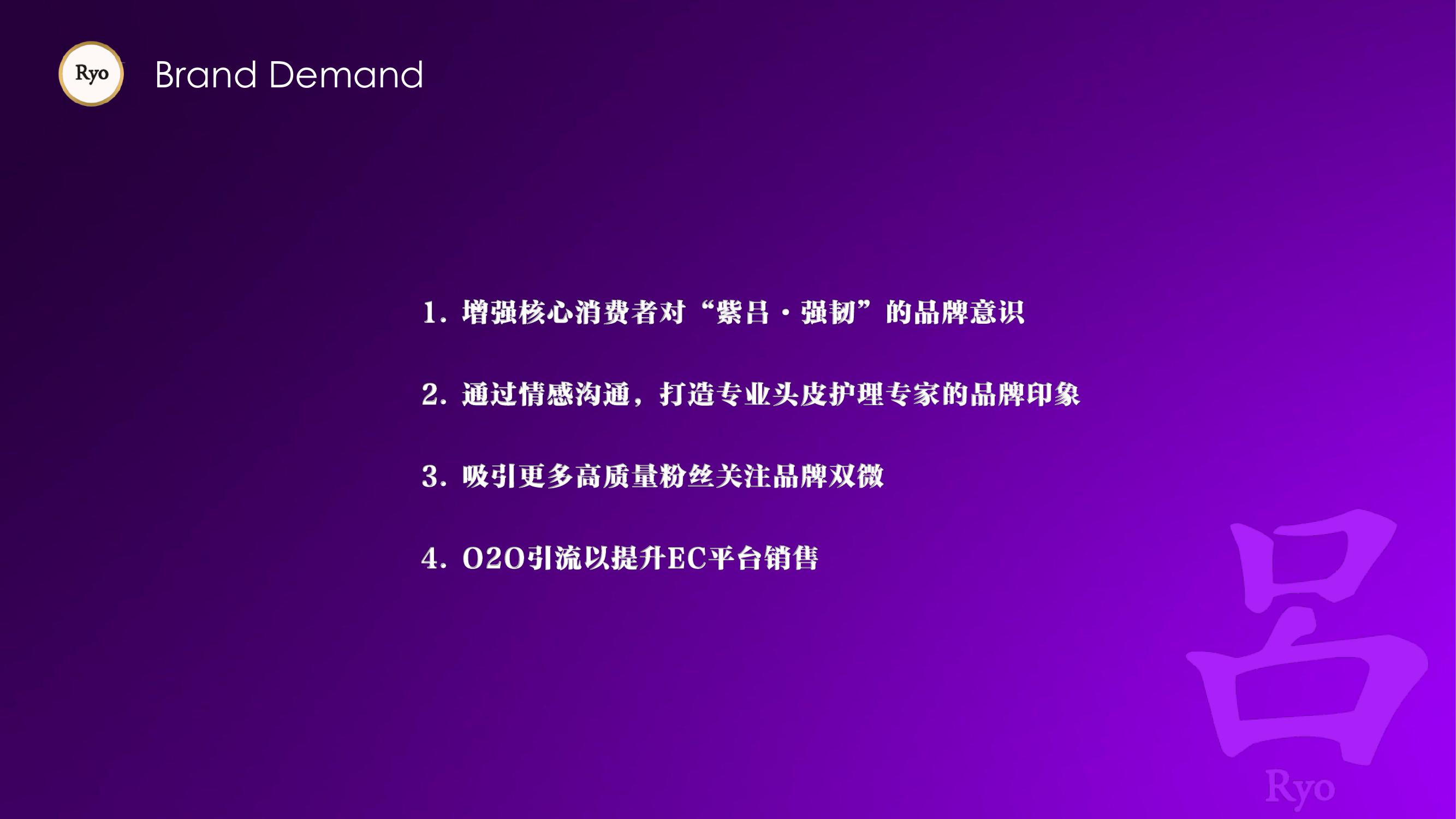 Ryo

Brand Demand

1. 增强核心消费者对“紫吕·强韧”的品牌意识

2. 通过情感沟通，打造专业头皮护理专家的品牌印象

3. 吸引更多高质量粉丝关注品牌双微

4. O2O引流以提升EC平台销售

吕
Ryo